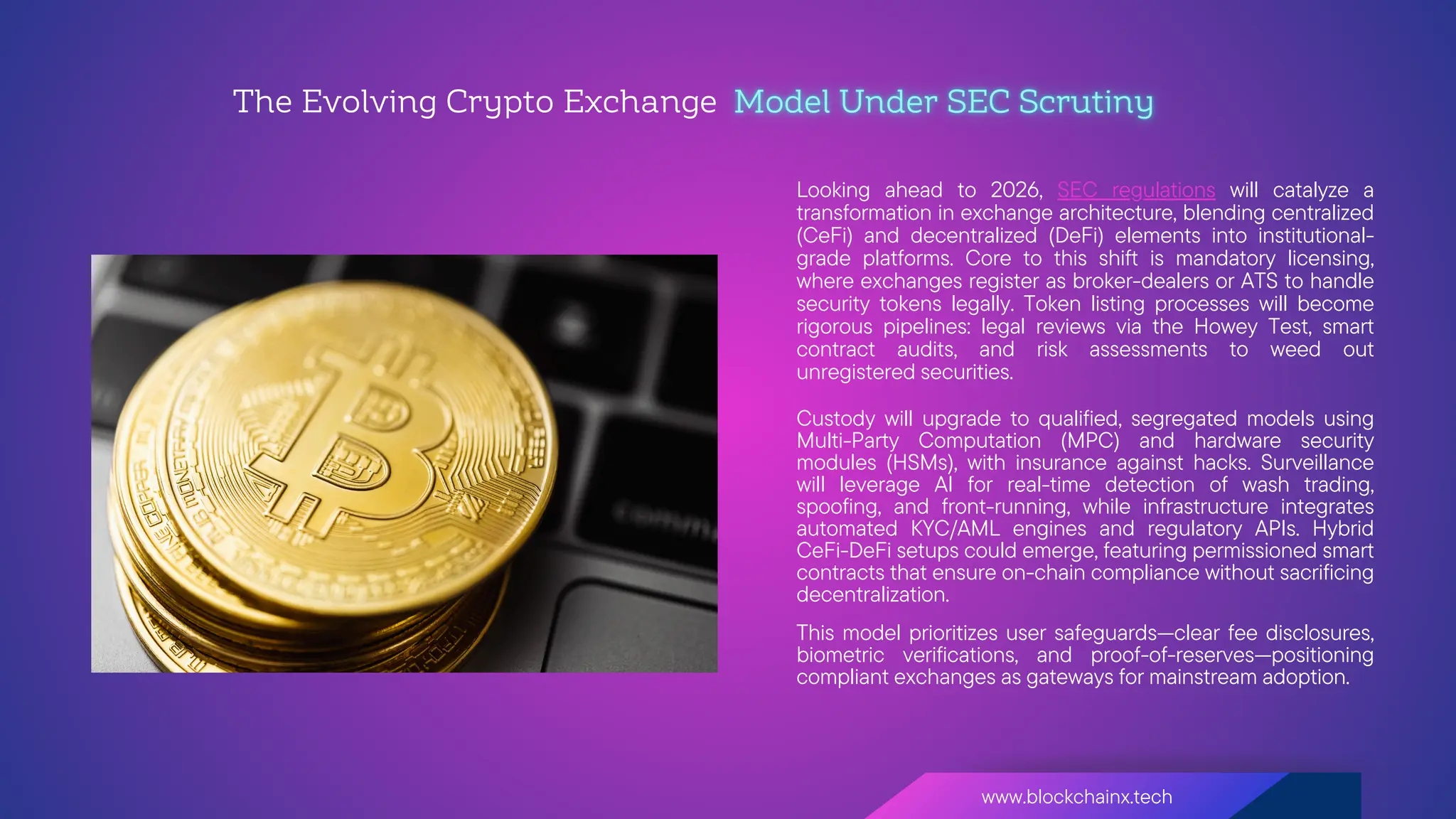 The Evolving Crypto Exchange Model Under SEC Scrutiny

Looking ahead to 2026, SEC regulations will catalyze a transformation in exchange architecture, blending centralized (CeFi) and decentralized (DeFi) elements into institutional-grade platforms. Core to this shift is mandatory licensing, where exchanges register as broker-dealers or ATS to handle security tokens legally. Token listing processes will become rigorous pipelines: legal reviews via the Howey Test, smart contract audits, and risk assessments to weed out unregistered securities.

Custody will upgrade to qualified, segregated models using Multi-Party Computation (MPC) and hardware security modules (HSMs), with insurance against hacks. Surveillance will leverage AI for real-time detection of wash trading, spoofing, and front-running, while infrastructure integrates automated KYC/AML engines and regulatory APIs. Hybrid CeFi-DeFi setups could emerge, featuring permissioned smart contracts that ensure on-chain compliance without sacrificing decentralization.

This model prioritizes user safeguards—clear fee disclosures, biometric verifications, and proof-of-reserves—positioning compliant exchanges as gateways for mainstream adoption.

www.blockchainx.tech